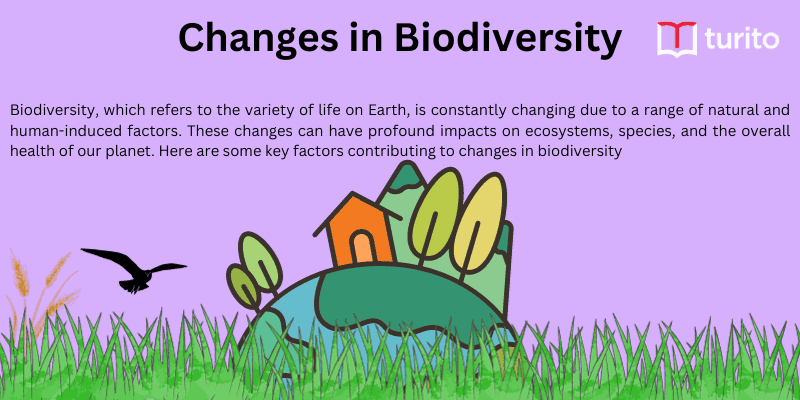 Changes in Biodiversity

turito

Biodiversity, which refers to the variety of life on Earth, is constantly changing due to a range of natural and human-induced factors. These changes can have profound impacts on ecosystems, species, and the overall health of our planet. Here are some key factors contributing to changes in biodiversity